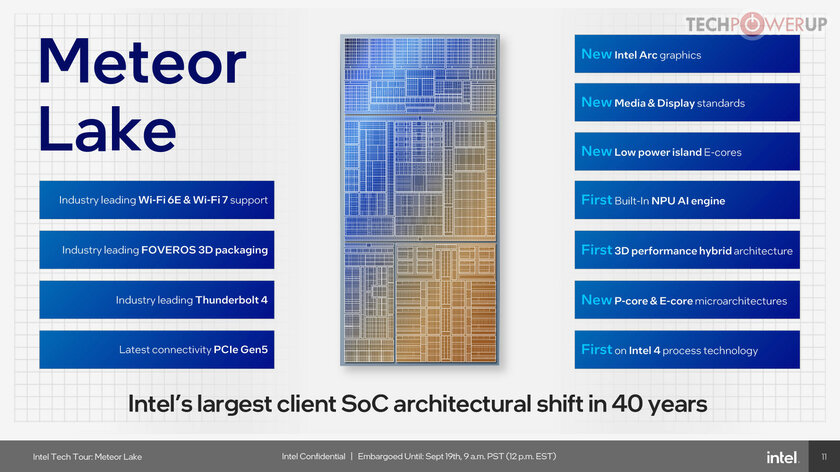 TECHPOWERUP

Meteor Lake

Industry leading Wi-Fi 6E & Wi-Fi 7 support

Industry leading FOVEROS 3D packaging

Industry leading Thunderbolt 4

Latest connectivity PCIe Gen5

New Intel Arc graphics

New Media & Display standards

New Low power island E-cores

First Built-In NPU AI engine

First 3D performance hybrid architecture

New P-core & E-core microarchitectures

First on Intel 4 process technology

Intel's largest client SoC architectural shift in 40 years

Intel Tech Tour: Meteor Lake

Intel Confidential | Embargoed Until: Sept 19th, 9 a.m. PST (12 p.m. EST)

intel.

11